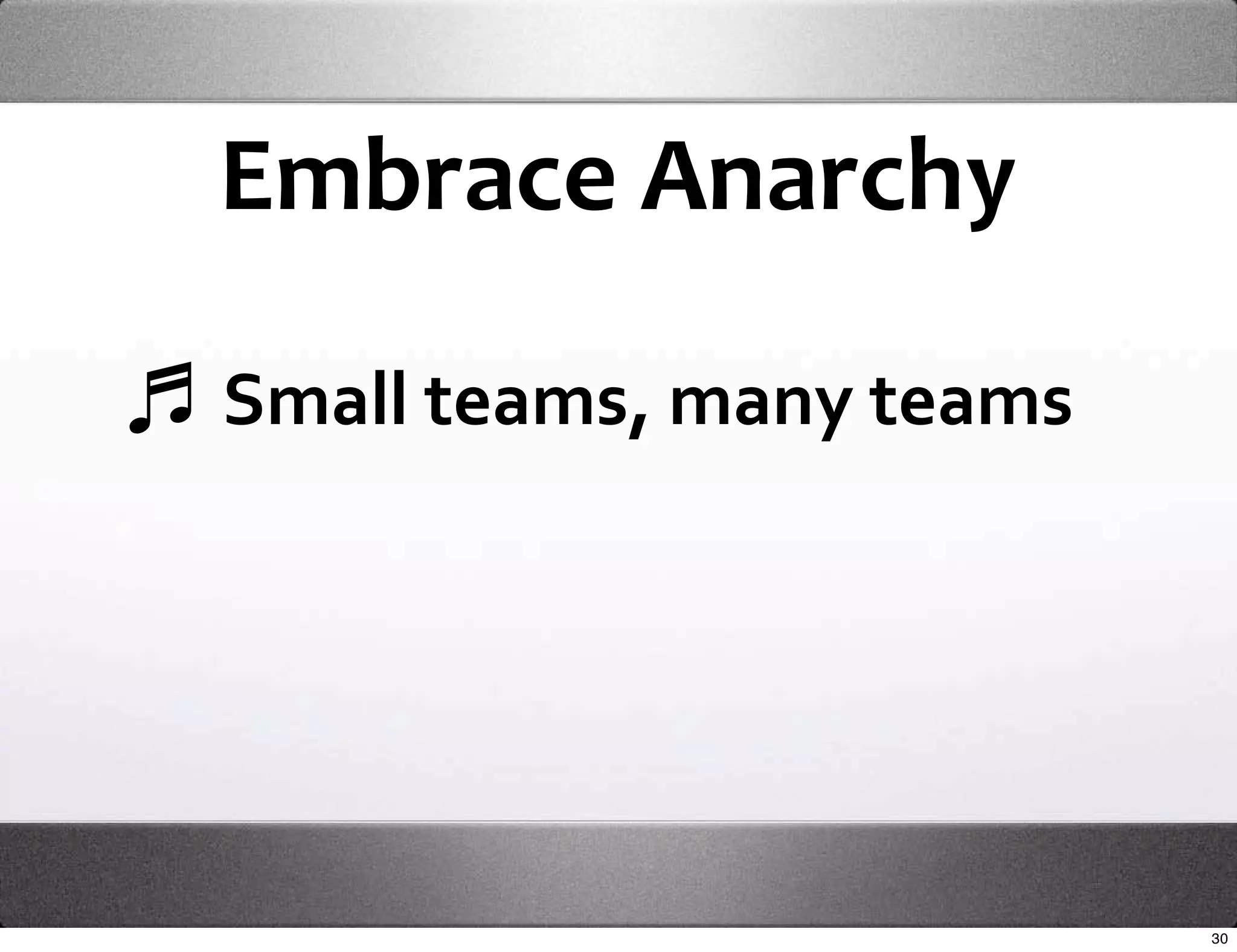 Embrace Anarchy

♬ Small teams, many teams

30